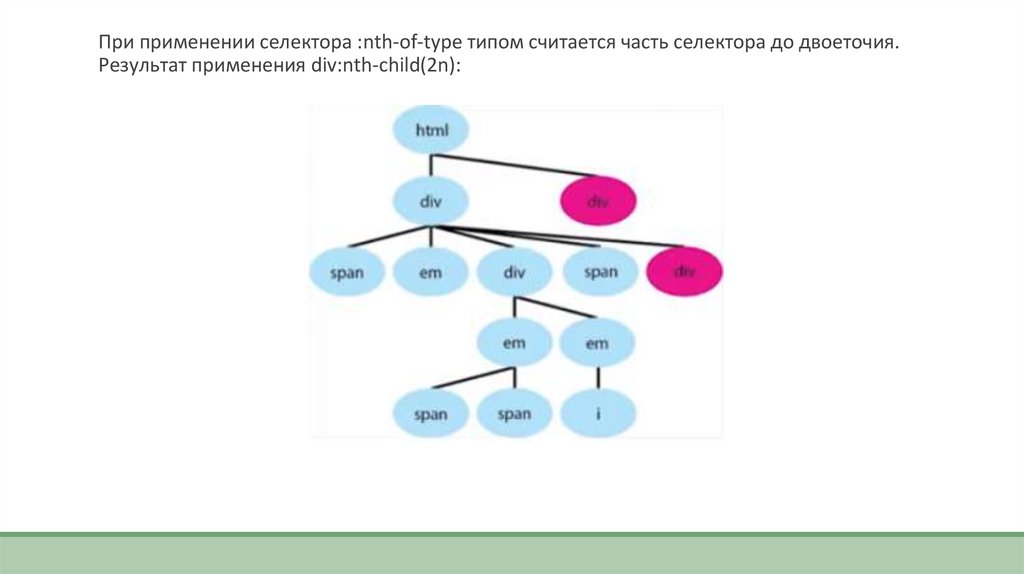 При применении селектора :nth-of-type типом считается часть селектора до двоеточия. Результат применения div:nth-child(2n):

html

div

div

span

em

div

span

div

em

em

span

span

i